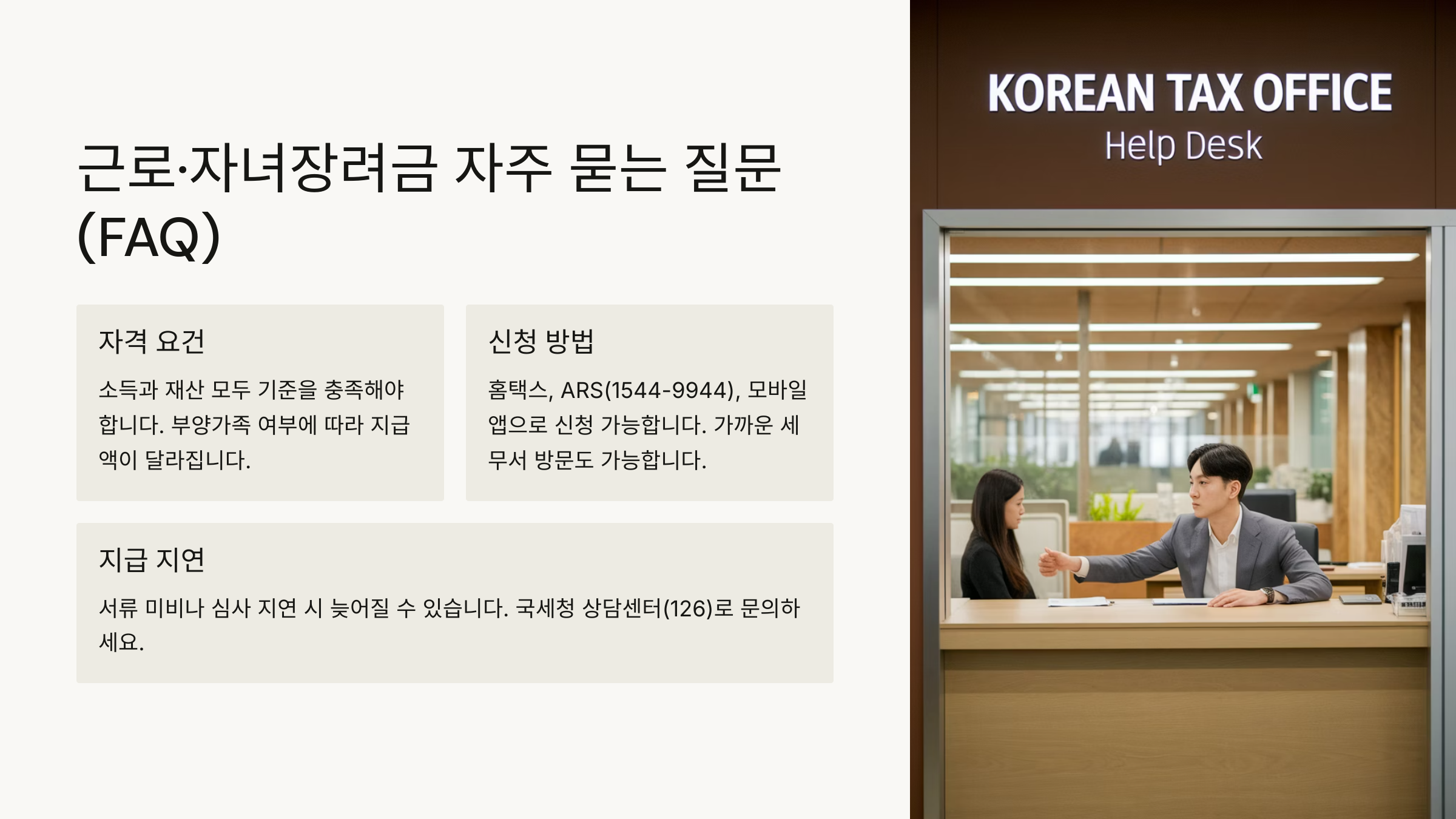 근로·자녀장려금 자주 묻는 질문 (FAQ)

자격 요건

소득과 재산 모두 기준을 충족해야 합니다. 부양가족 여부에 따라 지급액이 달라집니다.

신청 방법

홈택스, ARS(1544-9944), 모바일 앱으로 신청 가능합니다. 가까운 세무서 방문도 가능합니다.

지급 지연

서류 미비나 심사 지연 시 늦어질 수 있습니다. 국세청 상담센터(126)로 문의하세요.

KOREAN TAX OFFICE
Help Desk